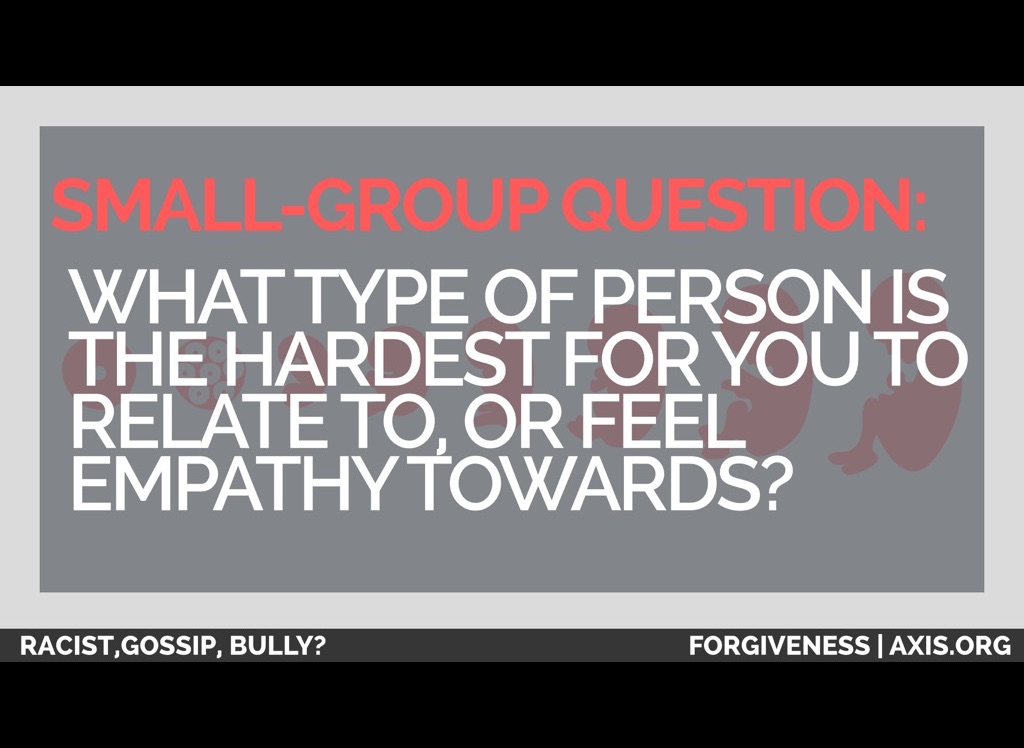 SMALL-GROUP QUESTION:

WHAT TYPE OF PERSON IS THE HARDEST FOR YOU TO RELATE TO, OR FEEL EMPATHY TOWARDS?

RACIST,GOSSIP, BULLY?

FORGIVENESS | AXIS.ORG